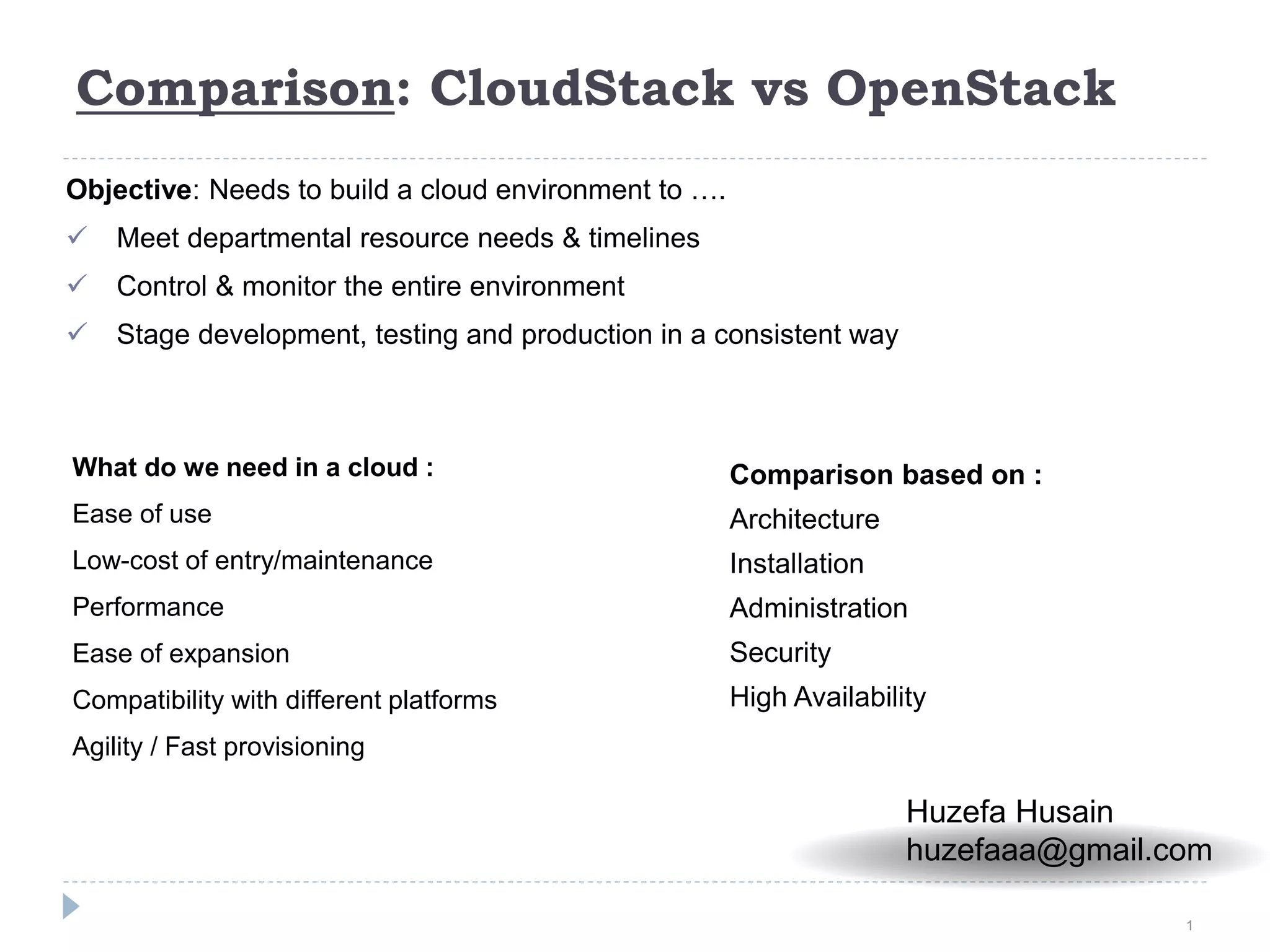 Comparison: CloudStack vs OpenStack

Objective: Needs to build a cloud environment to ….

✓ Meet departmental resource needs & timelines

✓ Control & monitor the entire environment

✓ Stage development, testing and production in a consistent way

What do we need in a cloud :

Ease of use

Low-cost of entry/maintenance

Performance

Ease of expansion

Compatibility with different platforms

Agility / Fast provisioning

Comparison based on :

Architecture

Installation

Administration

Security

High Availability

Huzefa Husain
huzefaaa@gmail.com

1